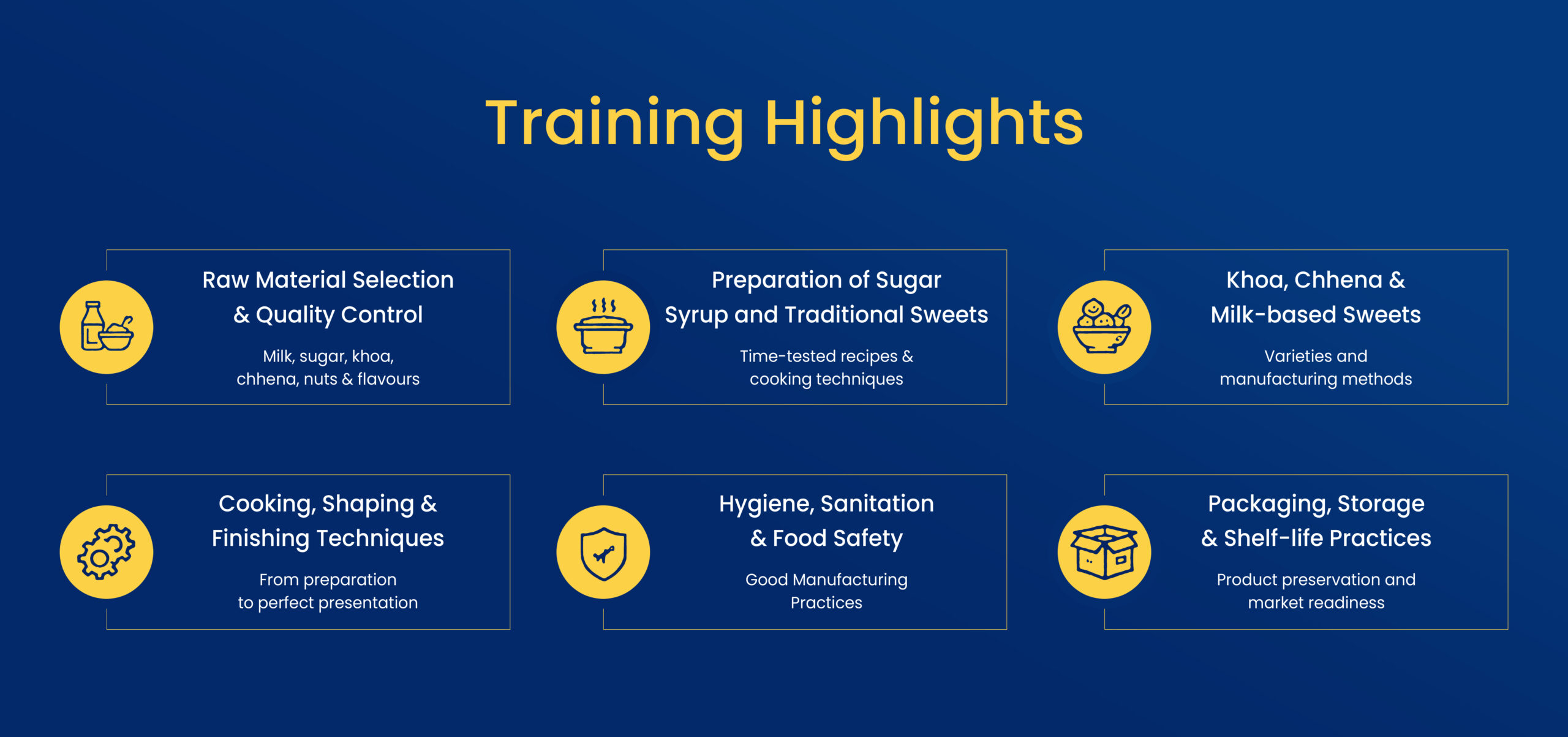 Training Highlights

Raw Material Selection & Quality Control

Milk, sugar, khoa, chhena, nuts & flavours

Preparation of Sugar Syrup and Traditional Sweets

Time-tested recipes & cooking techniques

Khoa, Chhena & Milk-based Sweets

Varieties and manufacturing methods

Cooking, Shaping & Finishing Techniques

From preparation to perfect presentation

Hygiene, Sanitation & Food Safety

Good Manufacturing Practices

Packaging, Storage & Shelf-life Practices

Product preservation and market readiness